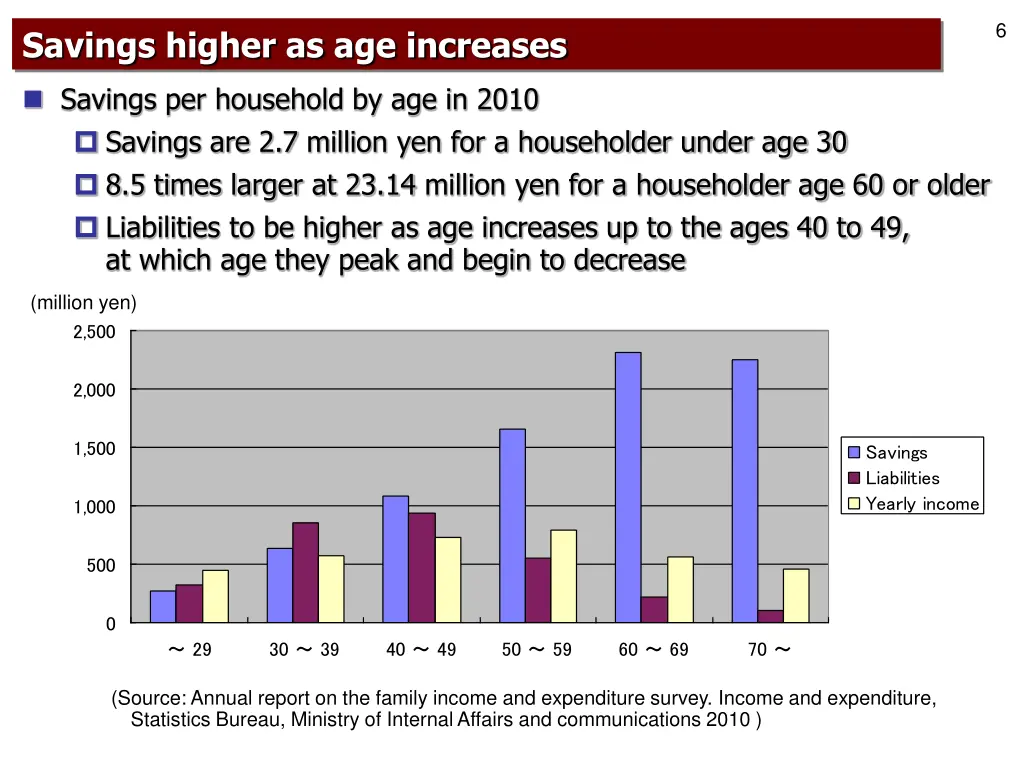 6

Savings higher as age increases

Savings per household by age in 2010

Savings are 2.7 million yen for a householder under age 30

8.5 times larger at 23.14 million yen for a householder age 60 or older

Liabilities to be higher as age increases up to the ages 40 to 49, at which age they peak and begin to decrease

(million yen)

2,500
2,000
1,500
1,000
500
0

～ 29
30 ～ 39
40 ～ 49
50 ～ 59
60 ～ 69
70 ～

Savings
Liabilities
Yearly income

(Source: Annual report on the family income and expenditure survey. Income and expenditure, Statistics Bureau, Ministry of Internal Affairs and communications 2010 )